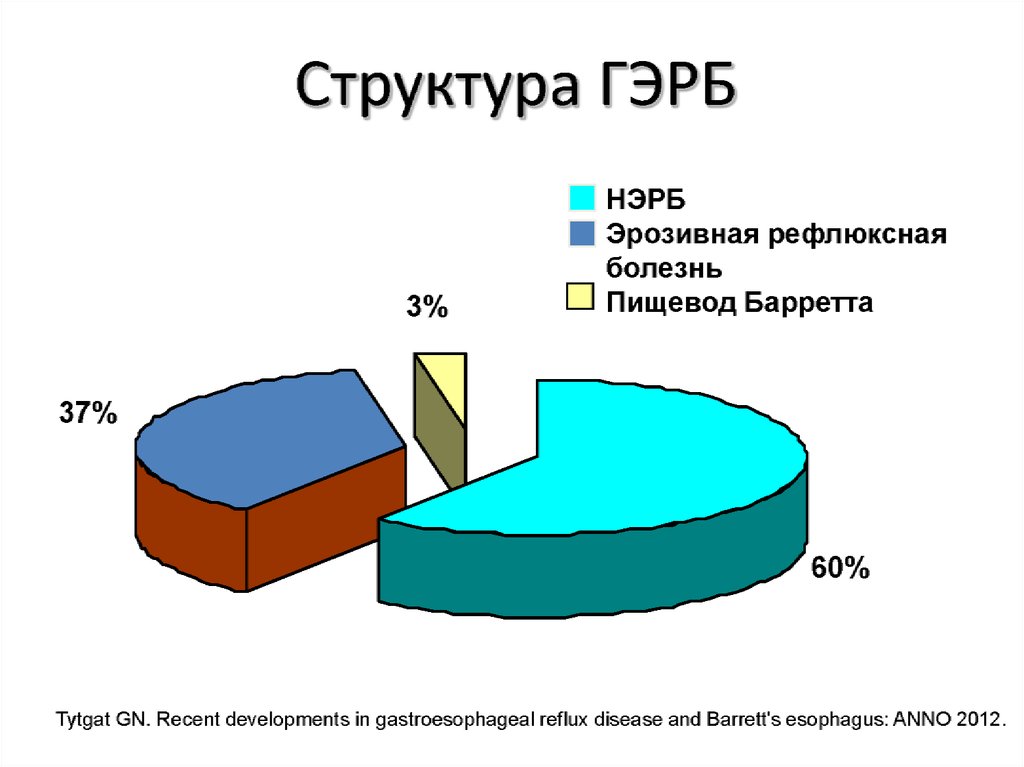 Структура ГЭРБ

НЭРБ
Эрозивная рефлюксная болезнь
Пищевод Барретта

3%

37%

60%

Tytgat GN. Recent developments in gastroesophageal reflux disease and Barrett's esophagus: ANNO 2012.